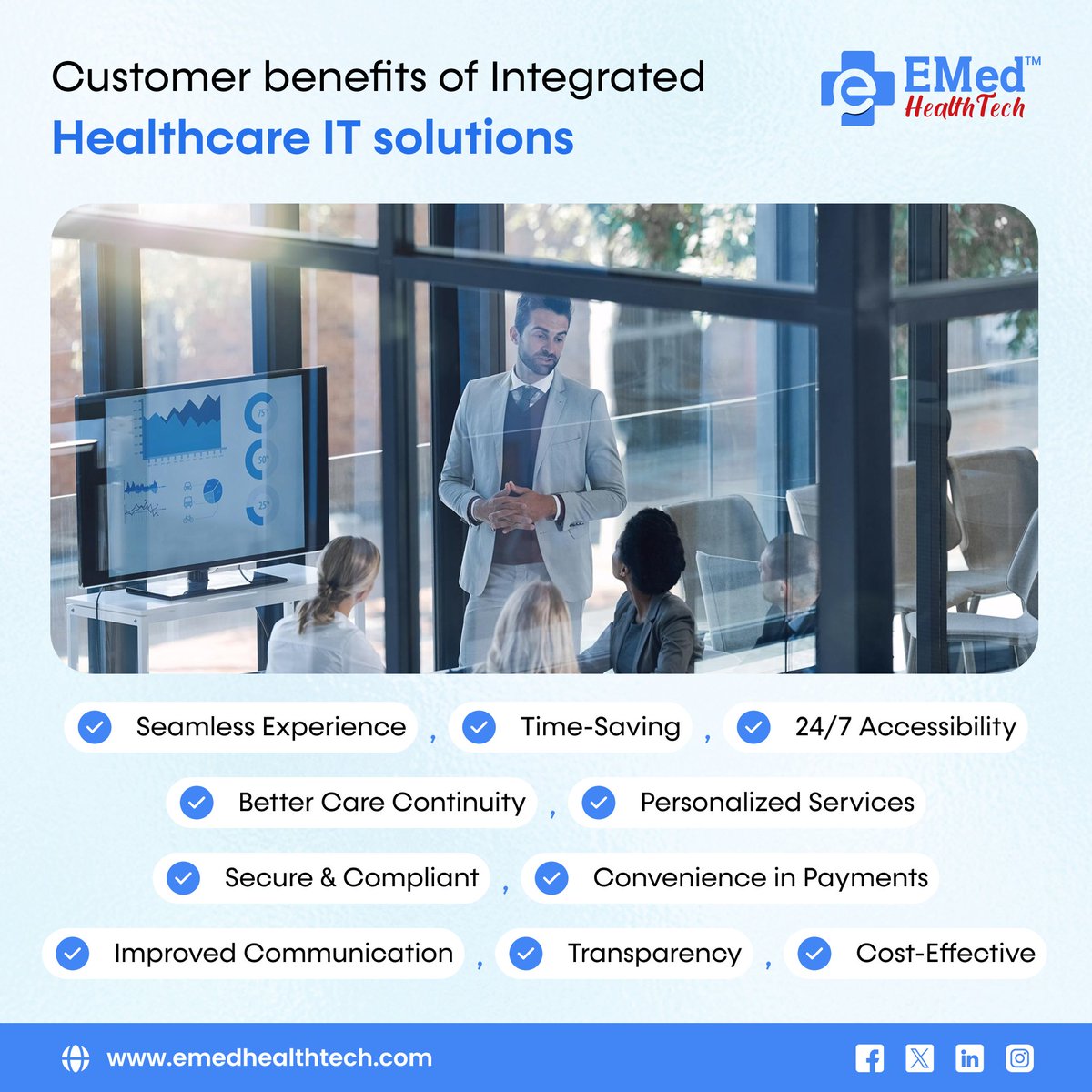 Customer benefits of Integrated
Healthcare IT solutions

EMed™
HealthTech

75%
50%
25%

Seamless Experience , Time-Saving , 24/7 Accessibility

Better Care Continuity , Personalized Services

Secure & Compliant , Convenience in Payments

Improved Communication , Transparency , Cost-Effective

www.emedhealthtech.com